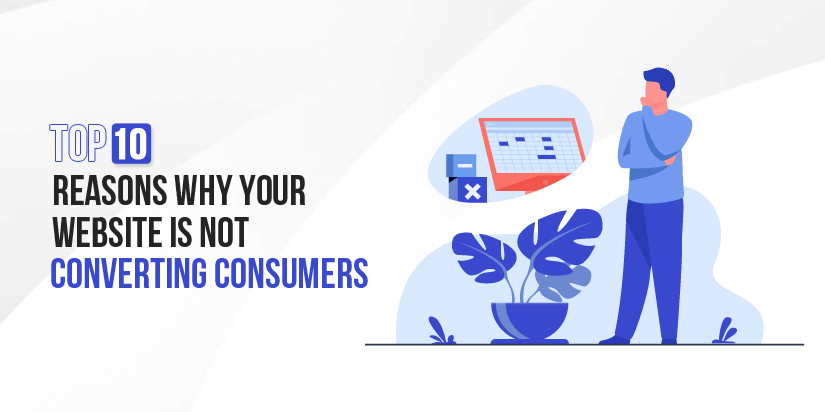 TOP 10
REASONS WHY YOUR WEBSITE IS NOT CONVERTING CONSUMERS